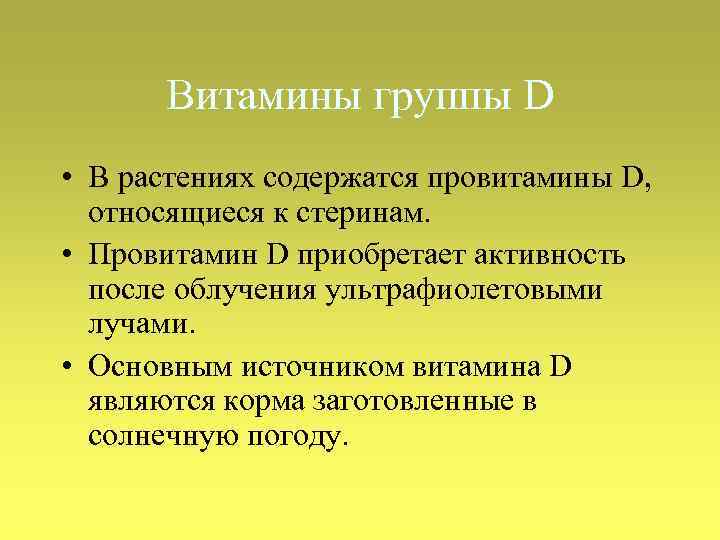 Витамины группы D

• В растениях содержатся провитамины D, относящиеся к стеринам.
• Провитамин D приобретает активность после облучения ультрафиолетовыми лучами.
• Основным источником витамина D являются корма заготовленные в солнечную погоду.